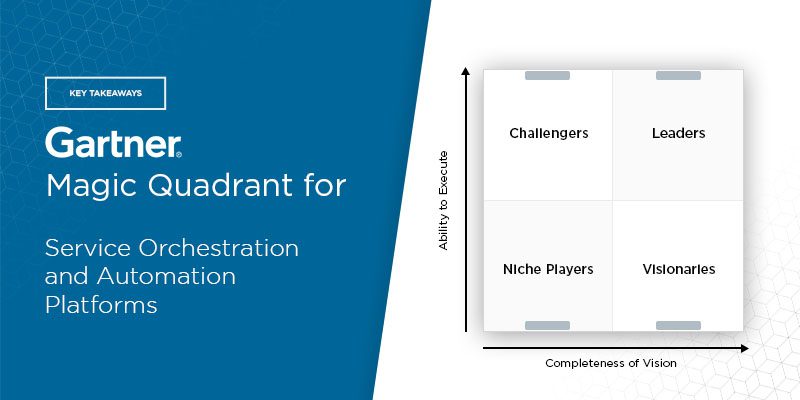 KEY TAKEAWAYS

Gartner®
Magic Quadrant for

Service Orchestration and Automation Platforms

Ability to Execute

Challengers

Leaders

Niche Players

Visionaries

Completeness of Vision